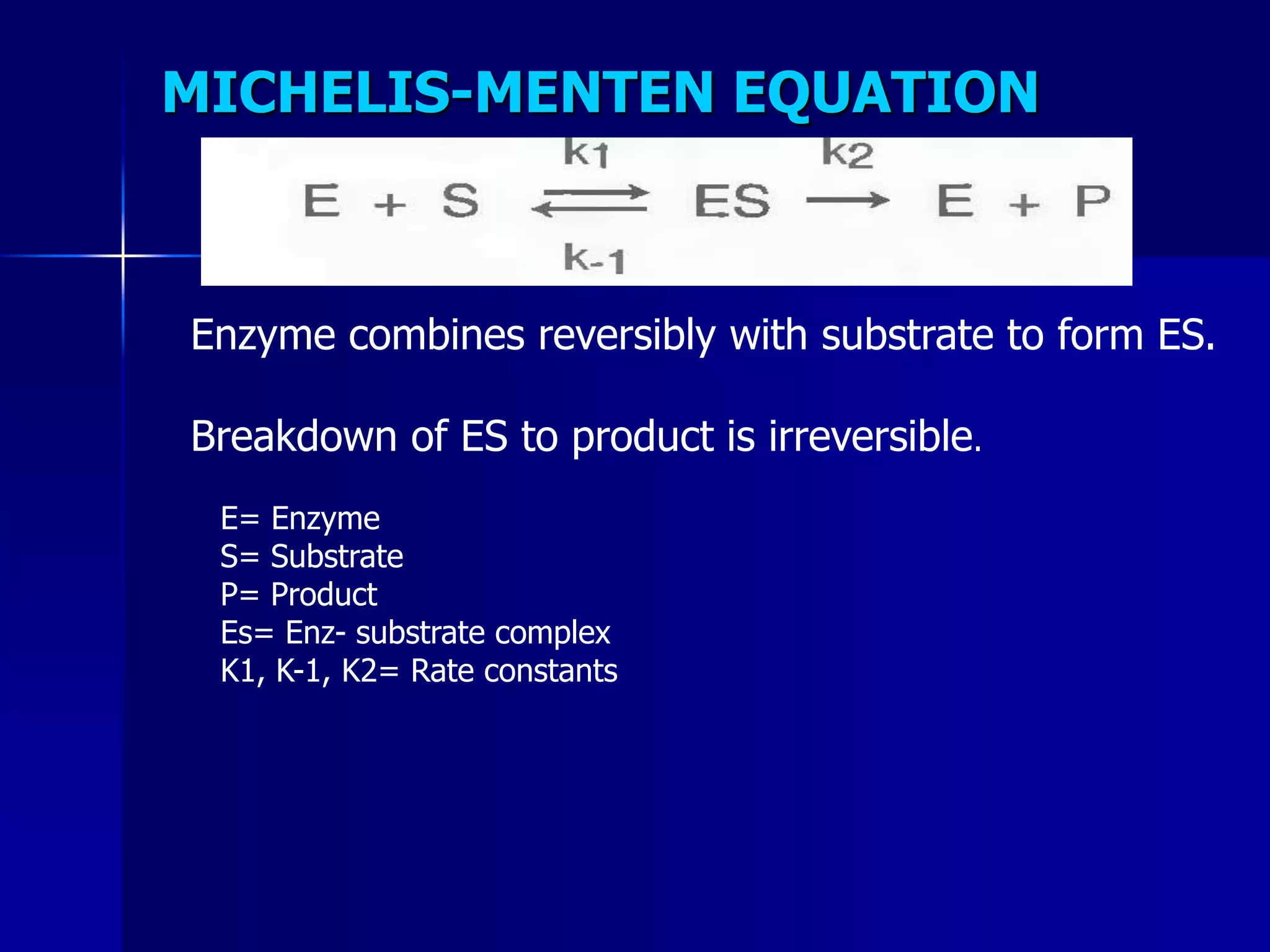 MICHELIS-MENTEN EQUATION

$E + S \underset{k_{-1}}{\overset{k_1}{\rightleftharpoons}} ES \overset{k_2}{\longrightarrow} E + P$

Enzyme combines reversibly with substrate to form ES.

Breakdown of ES to product is irreversible.

E= Enzyme
S= Substrate
P= Product
Es= Enz- substrate complex
K1, K-1, K2= Rate constants